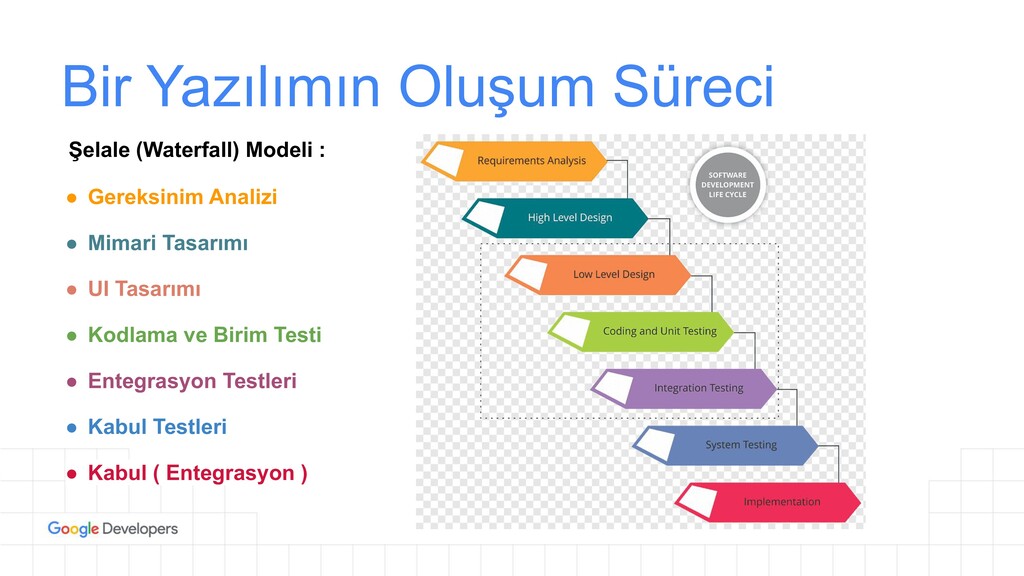 Bir Yazılımın Oluşum Süreci

Şelale (Waterfall) Modeli :

● Gereksinim Analizi

● Mimari Tasarımı

● UI Tasarımı

● Kodlama ve Birim Testi

● Entegrasyon Testleri

● Kabul Testleri

● Kabul ( Entegrasyon )

Requirements Analysis

SOFTWARE DEVELOPMENT LIFE CYCLE

High Level Design

Low Level Design

Coding and Unit Testing

Integration Testing

System Testing

Implementation

Google Developers